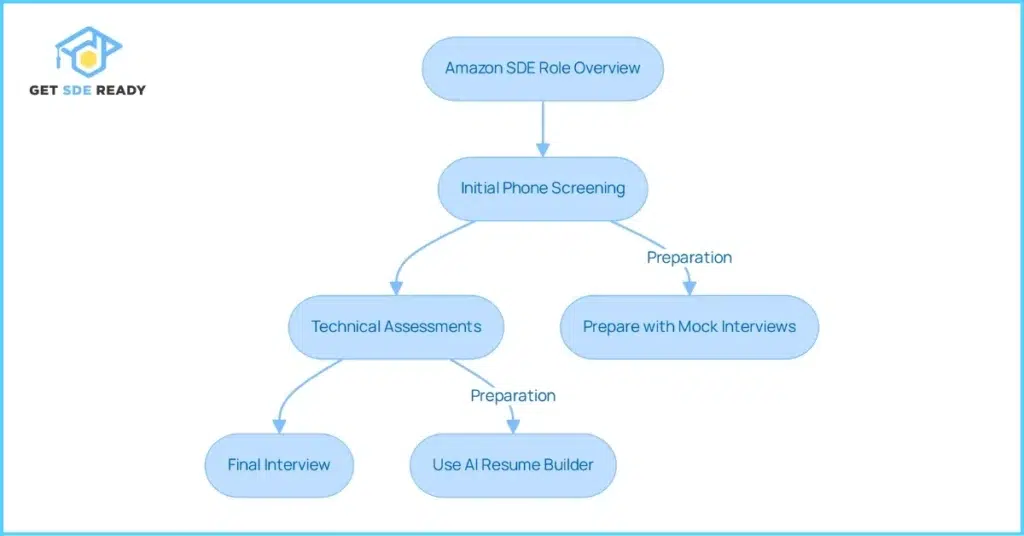 GET SDE READY

Amazon SDE Role Overview

Initial Phone Screening

Preparation

Technical Assessments

Prepare with Mock Interviews

Preparation

Final Interview

Use AI Resume Builder